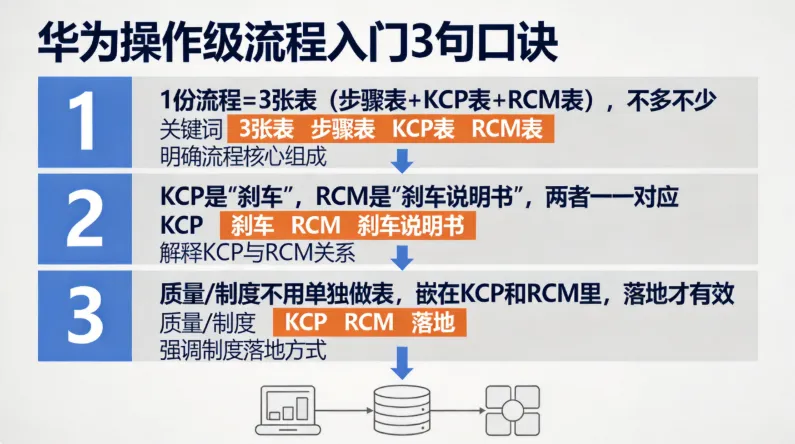 华为操作级流程入门3句口诀

1

1份流程=3张表（步骤表+KCP表+RCM表），不多不少

关键词 3张表 步骤表 KCP表 RCM表

明确流程核心组成

2

KCP是“刹车”，RCM是“刹车说明书”，两者一一对应

KCP 刹车 RCM 刹车说明书

解释KCP与RCM关系

3

质量/制度不用单独做表，嵌在KCP和RCM里，落地才有效

质量/制度 KCP RCM 落地

强调制度落地方式